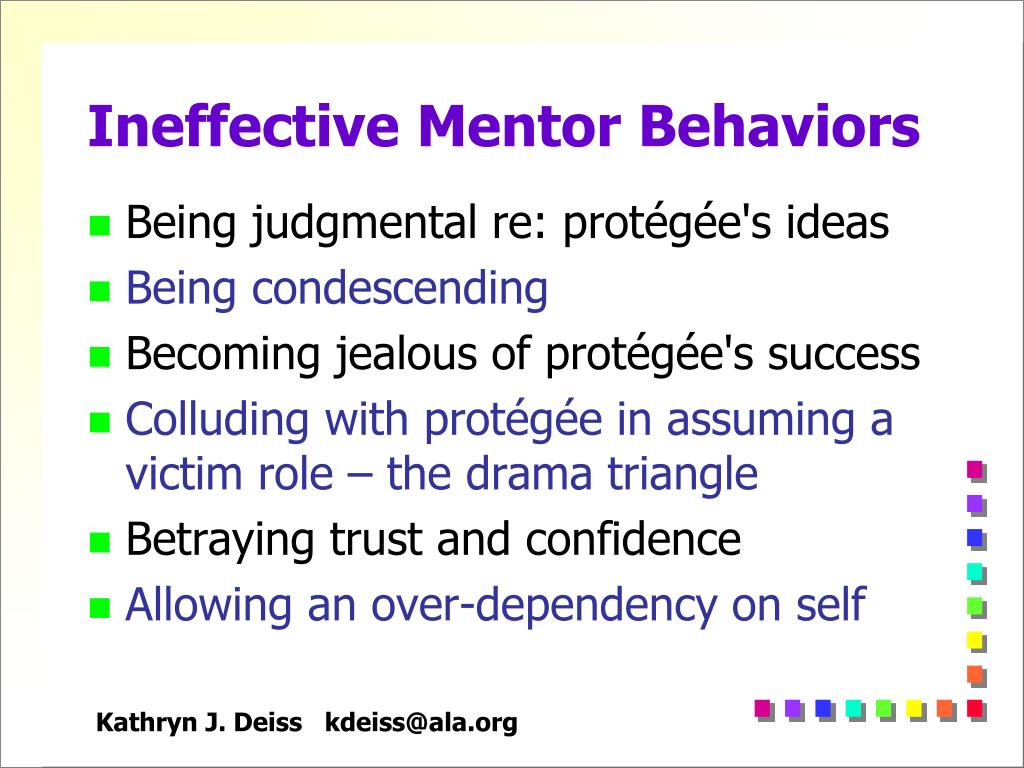 Ineffective Mentor Behaviors

- Being judgmental re: protégée's ideas
- Being condescending
- Becoming jealous of protégée's success
- Colluding with protégée in assuming a victim role – the drama triangle
- Betraying trust and confidence
- Allowing an over-dependency on self

Kathryn J. Deiss kdeiss@ala.org